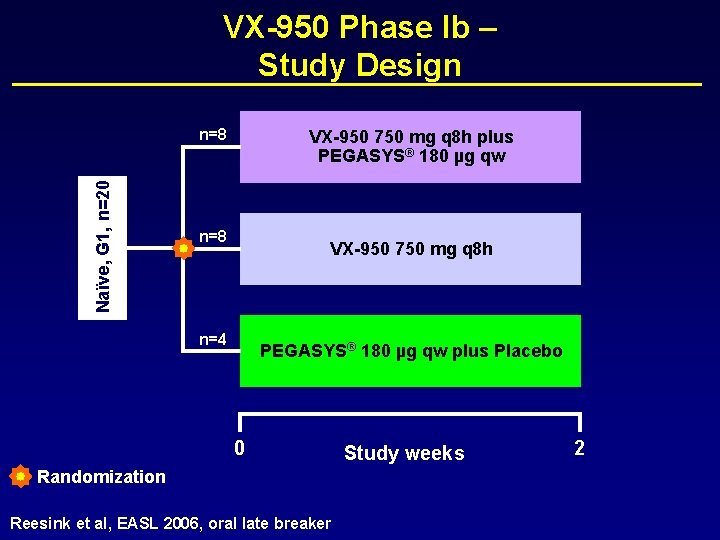 VX-950 Phase Ib – Study Design

Naïve, G1, n=20

n=8

VX-950 750 mg q8h plus PEGASYS® 180 µg qw

n=8

VX-950 750 mg q8h

n=4

PEGASYS® 180 µg qw plus Placebo

0

Study weeks

2

Randomization

Reesink et al, EASL 2006, oral late breaker